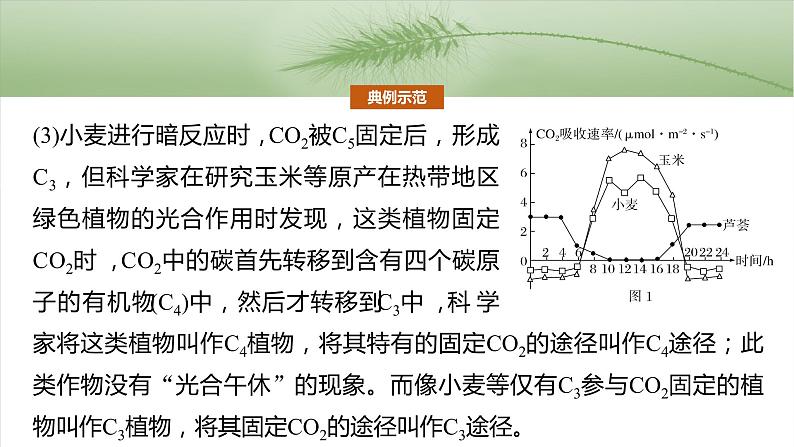 典例示范

(3)小麦进行暗反应时，$CO_2$被$C_5$固定后，形成$C_3$，但科学家在研究玉米等原产在热带地区绿色植物的光合作用时发现，这类植物固定$CO_2$时，$CO_2$中的碳首先转移到含有四个碳原子的有机物($C_4$)中，然后才转移到$C_3$中，科学家将这类植物叫作$C_4$植物，将其特有的固定$CO_2$的途径叫作$C_4$途径；此类作物没有“光合午休”的现象。而像小麦等仅有$C_3$参与$CO_2$固定的植物叫作$C_3$植物，将其固定$CO_2$的途径叫作$C_3$途径。

$CO_2$吸收速率/($\mu mol \cdot m^{-2} \cdot s^{-1}$)
8
6
4
2
0
玉米
小麦
芦荟
2 4 6 8 10 12 14 16 18 20 22 24
时间/h
图 1